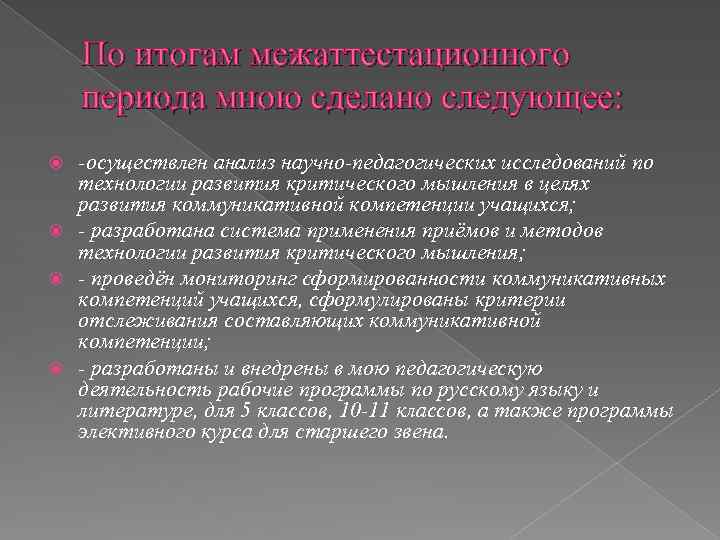 По итогам межаттестационного периода мною сделано следующее:

-осуществлен анализ научно-педагогических исследований по технологии развития критического мышления в целях развития коммуникативной компетенции учащихся;

- разработана система применения приёмов и методов технологии развития критического мышления;

- проведён мониторинг сформированности коммуникативных компетенций учащихся, сформулированы критерии отслеживания составляющих коммуникативной компетенции;

- разработаны и внедрены в мою педагогическую деятельность рабочие программы по русскому языку и литературе, для 5 классов, 10-11 классов, а также программы элективного курса для старшего звена.